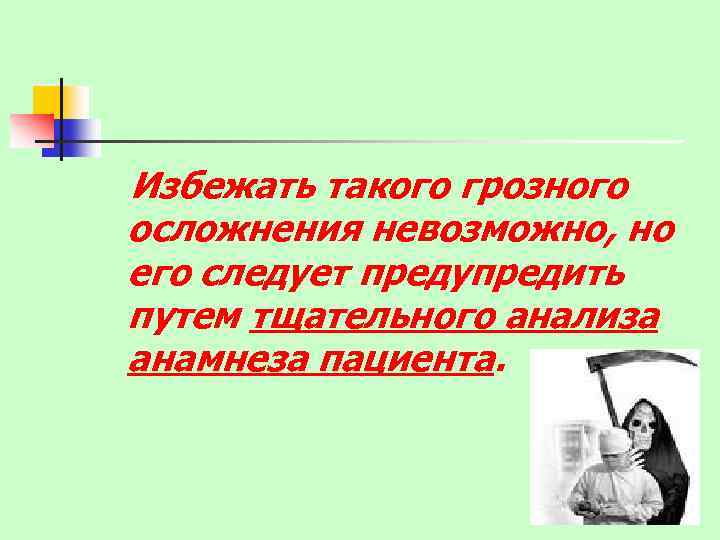 Избежать такого грозного осложнения невозможно, но его следует предупредить путем тщательного анализа анамнеза пациента.